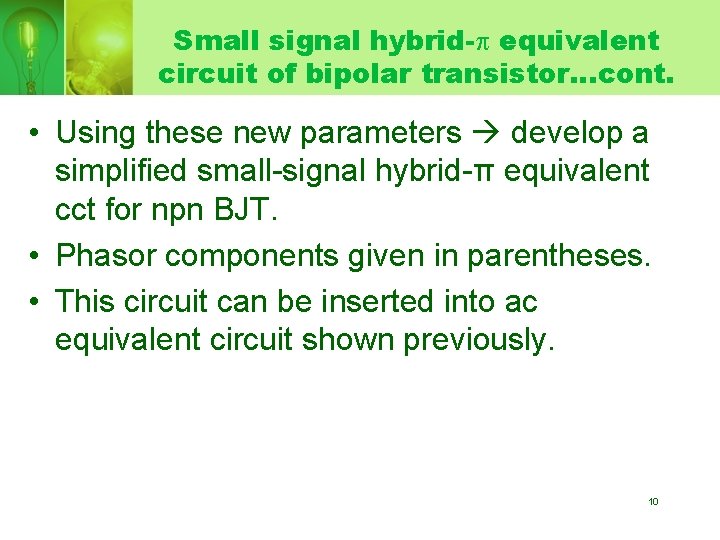 Small signal hybrid-π equivalent circuit of bipolar transistor…cont.

• Using these new parameters → develop a simplified small-signal hybrid-π equivalent cct for npn BJT.

• Phasor components given in parentheses.

• This circuit can be inserted into ac equivalent circuit shown previously.

10